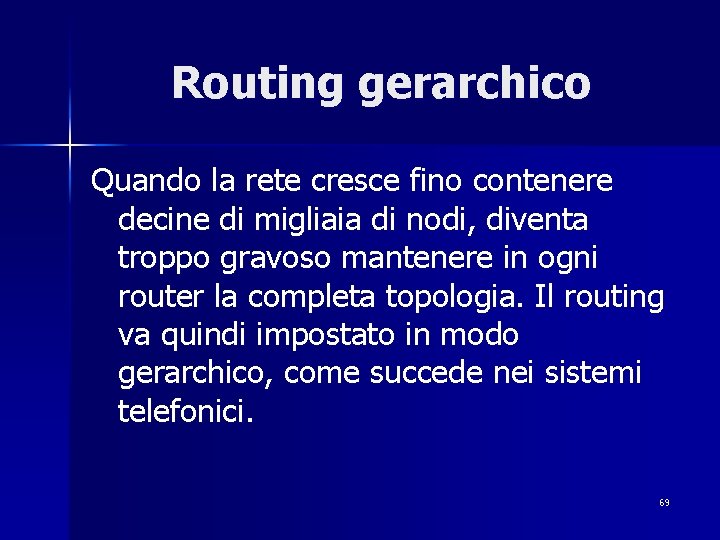 Routing gerarchico

Quando la rete cresce fino contenere decine di migliaia di nodi, diventa troppo gravoso mantenere in ogni router la completa topologia. Il routing va quindi impostato in modo gerarchico, come succede nei sistemi telefonici.

69